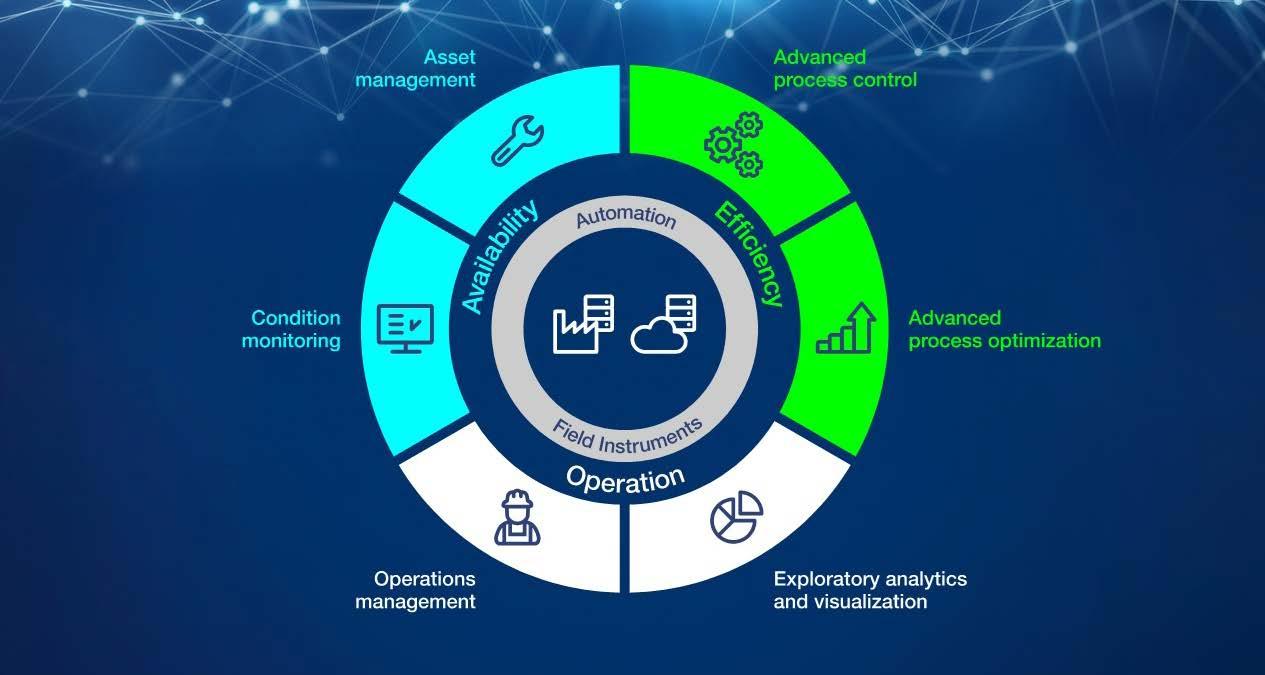 Asset management

Advanced process control

Availability

Automation

Efficiency

Condition monitoring

Advanced process optimization

Field Instruments

Operation

Operations management

Exploratory analytics and visualization